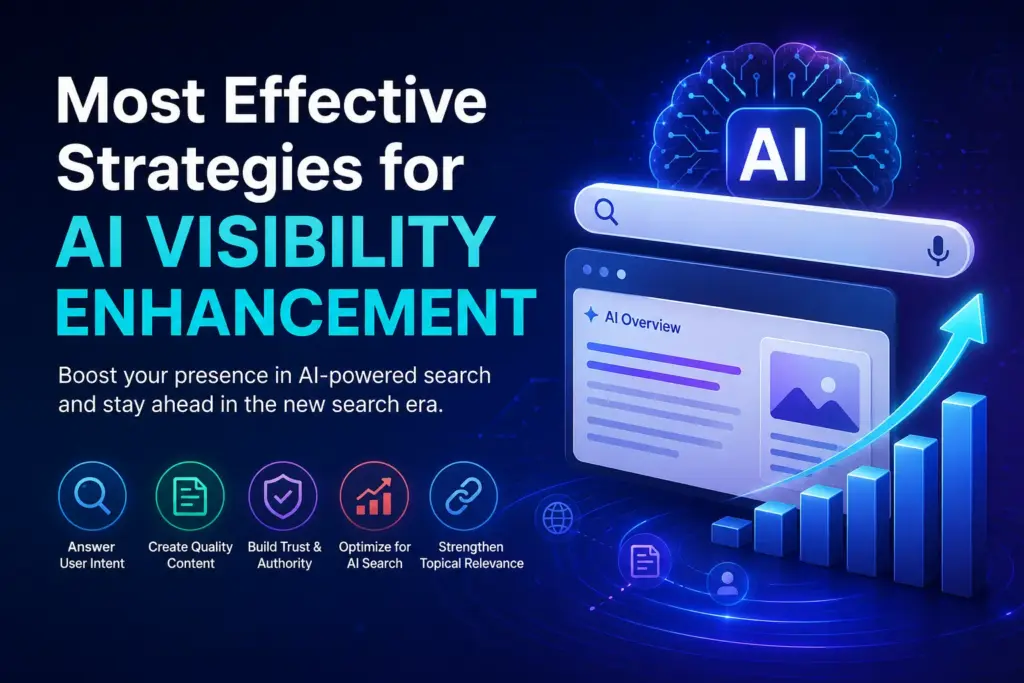 Most Effective Strategies for
AI VISIBILITY ENHANCEMENT

Boost your presence in AI-powered search and stay ahead in the new search era.

Answer User Intent

Create Quality Content

Build Trust & Authority

Optimize for AI Search

Strengthen Topical Relevance

AI

AI Overview